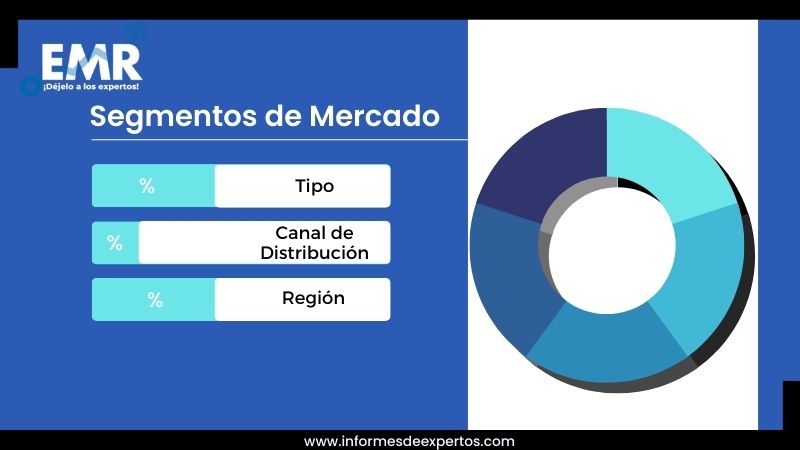 EMR
¡Déjelo a los expertos!

Segmentos de Mercado

% Tipo

% Canal de Distribución

% Región

www.informesdeexpertos.com